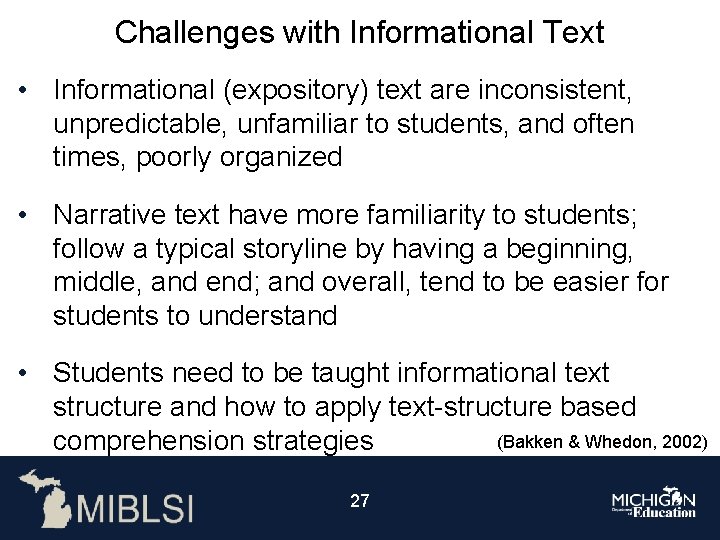 Challenges with Informational Text

• Informational (expository) text are inconsistent, unpredictable, unfamiliar to students, and often times, poorly organized

• Narrative text have more familiarity to students; follow a typical storyline by having a beginning, middle, and end; and overall, tend to be easier for students to understand

• Students need to be taught informational text structure and how to apply text-structure based comprehension strategies

(Bakken & Whedon, 2002)

MIBLSI

27

MICHIGAN Department of Education